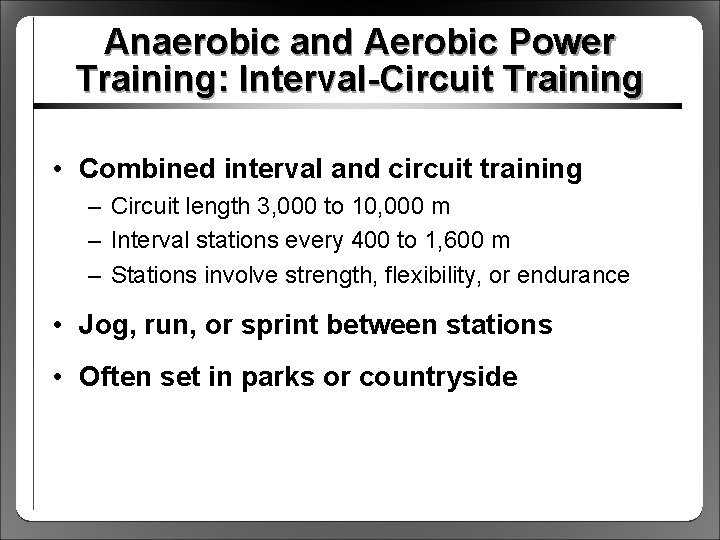 Anaerobic and Aerobic Power Training: Interval-Circuit Training

• Combined interval and circuit training
– Circuit length 3,000 to 10,000 m
– Interval stations every 400 to 1,600 m
– Stations involve strength, flexibility, or endurance

• Jog, run, or sprint between stations

• Often set in parks or countryside